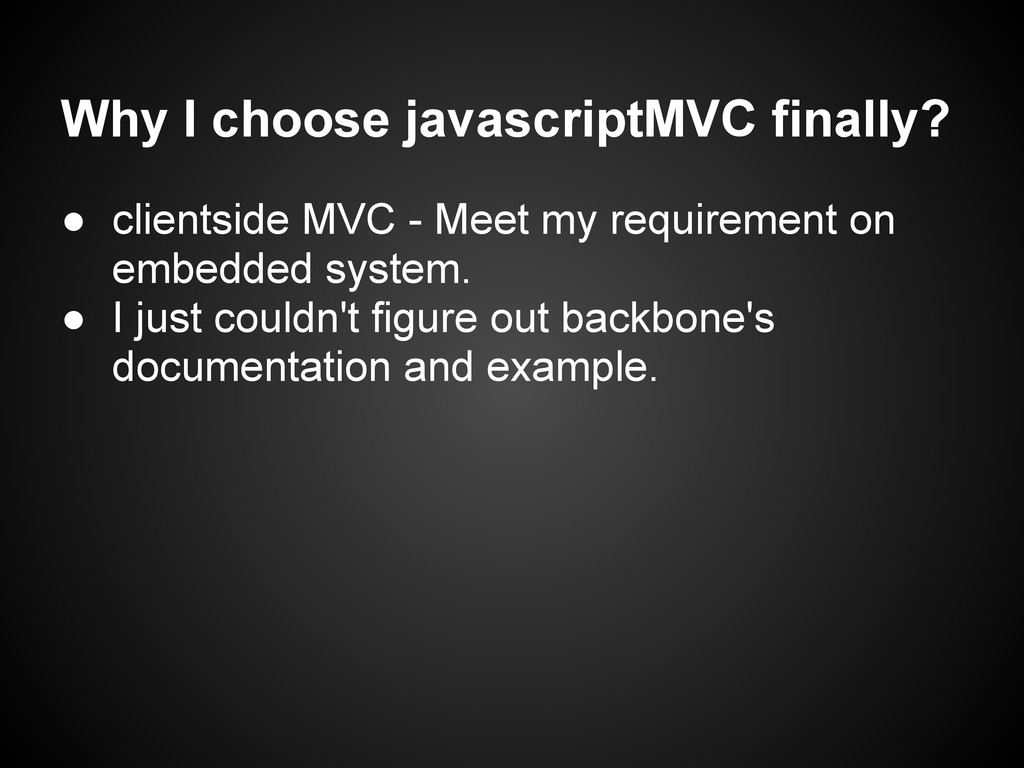 Why I choose javascriptMVC finally?

● clientside MVC - Meet my requirement on embedded system.
● I just couldn't figure out backbone's documentation and example.